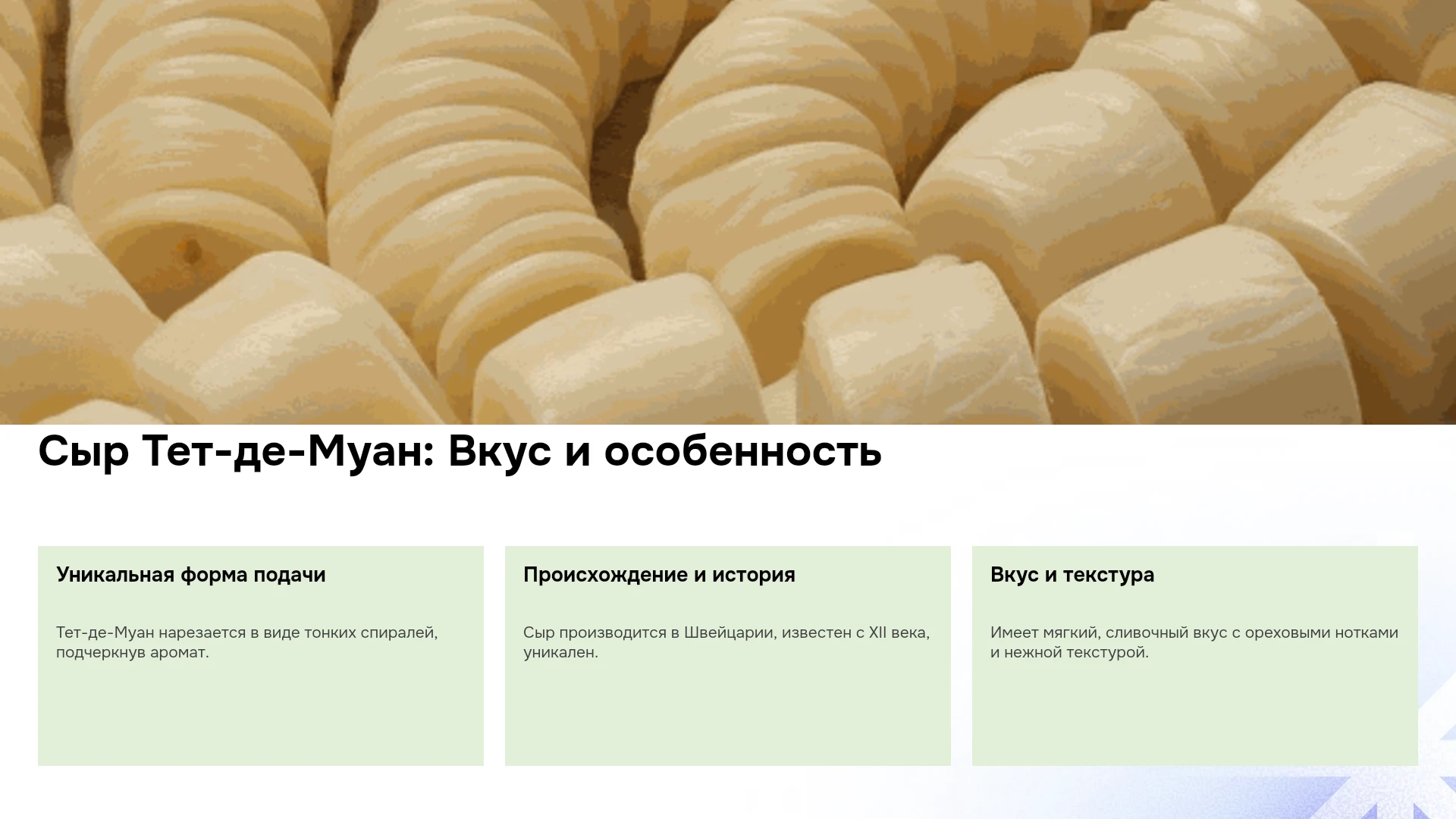 Сыр Тет-де-Муан: Вкус и особенность

Уникальная форма подачи

Тет-де-Муан нарезается в виде тонких спиралей, подчеркнув аромат.

Происхождение и история

Сыр производится в Швейцарии, известен с XII века, уникален.

Вкус и текстура

Имеет мягкий, сливочный вкус с ореховыми нотками и нежной текстурой.